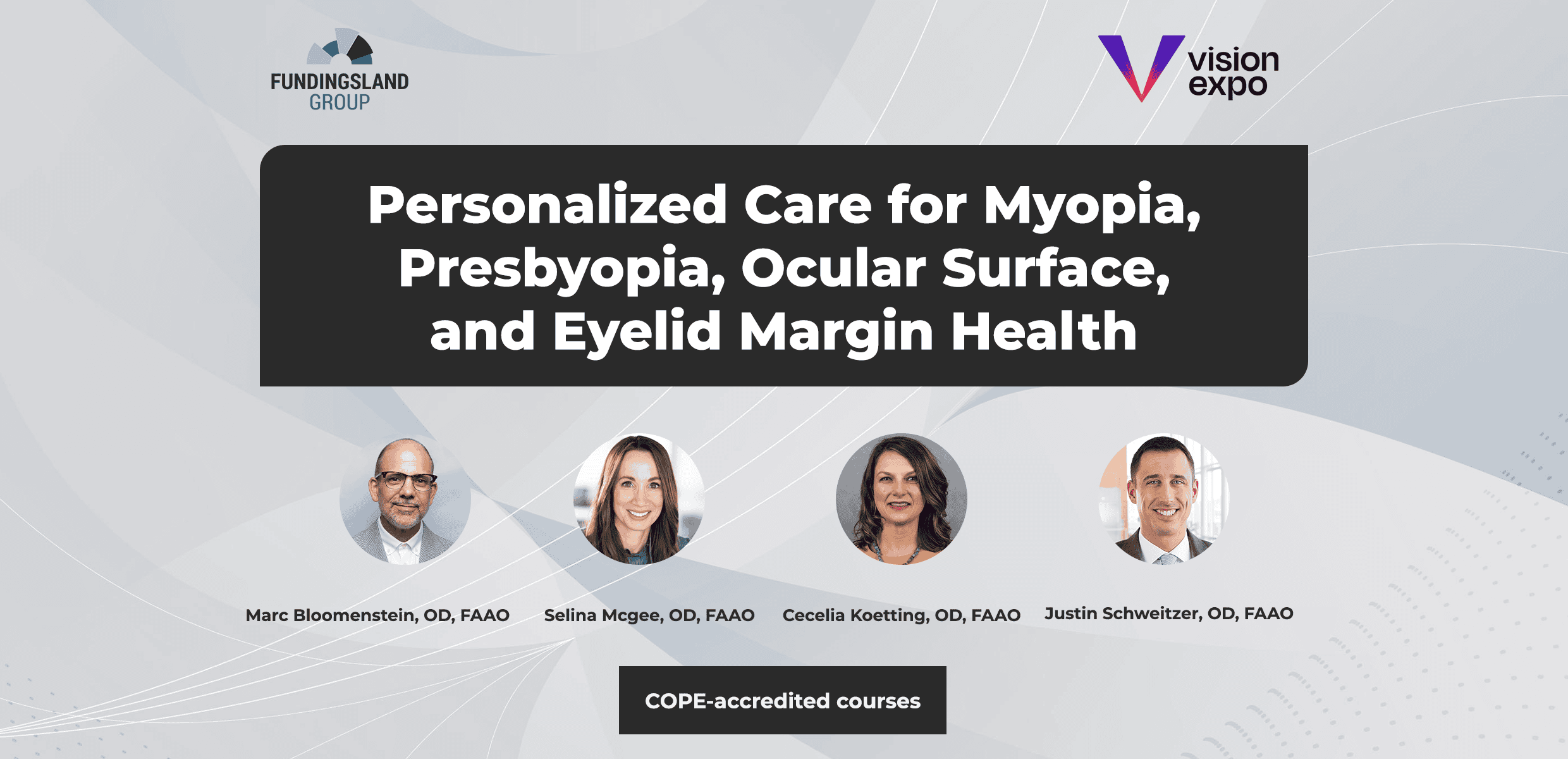 FUNDINGSLAND GROUP

vision expo

Personalized Care for Myopia, Presbyopia, Ocular Surface, and Eyelid Margin Health

Marc Bloomenstein, OD, FAAO

Selina Mcgee, OD, FAAO

Cecelia Koetting, OD, FAAO

Justin Schweitzer, OD, FAAO

COPE-accredited courses